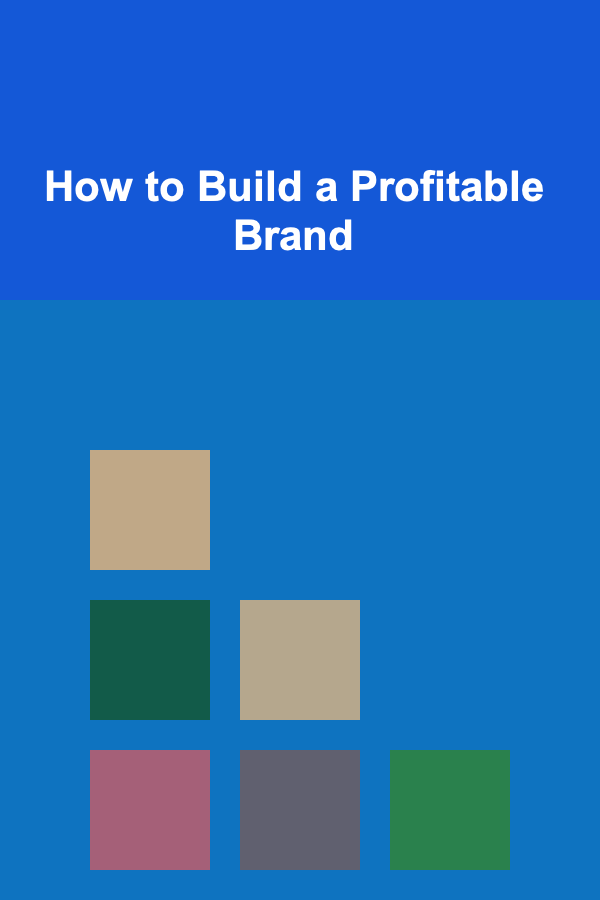 How to Build a Profitable Brand